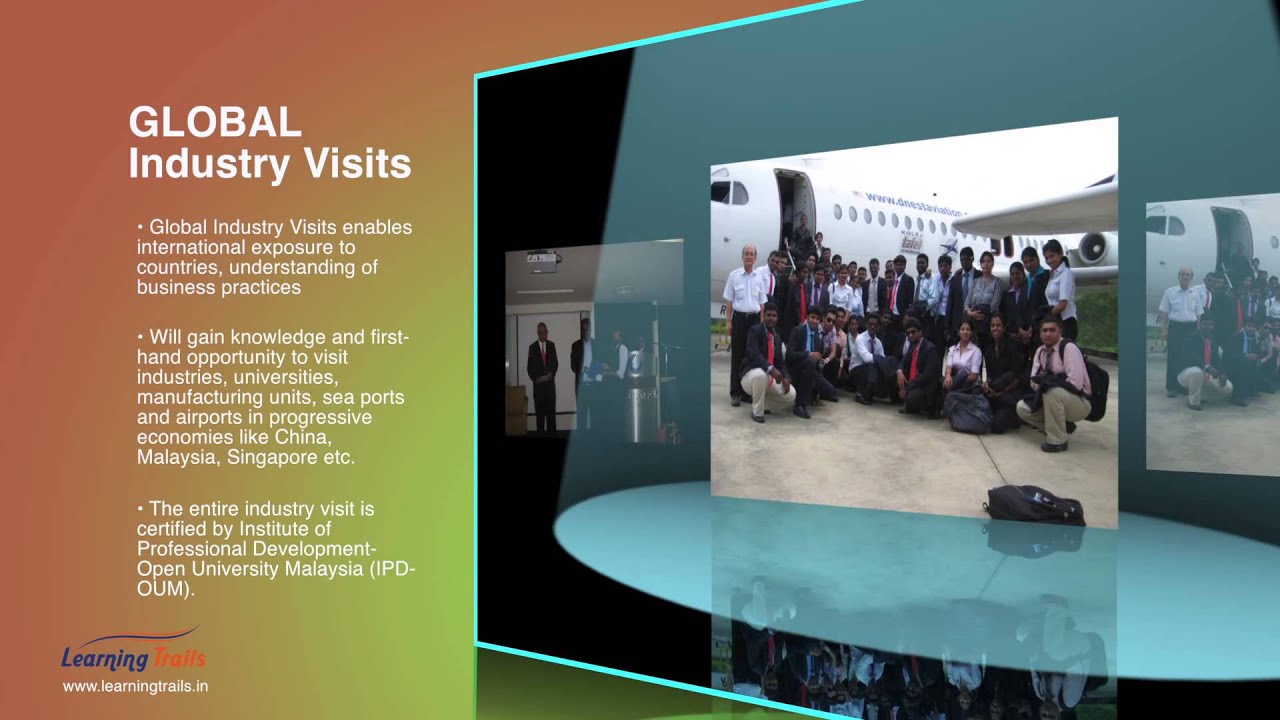 GLOBAL
Industry Visits

• Global Industry Visits enables international exposure to countries, understanding of business practices

• Will gain knowledge and first-hand opportunity to visit industries, universities, manufacturing units, sea ports and airports in progressive economies like China, Malaysia, Singapore etc.

• The entire industry visit is certified by Institute of Professional Development-Open University Malaysia (IPD-OUM).

Learning Trails
www.learningtrails.in